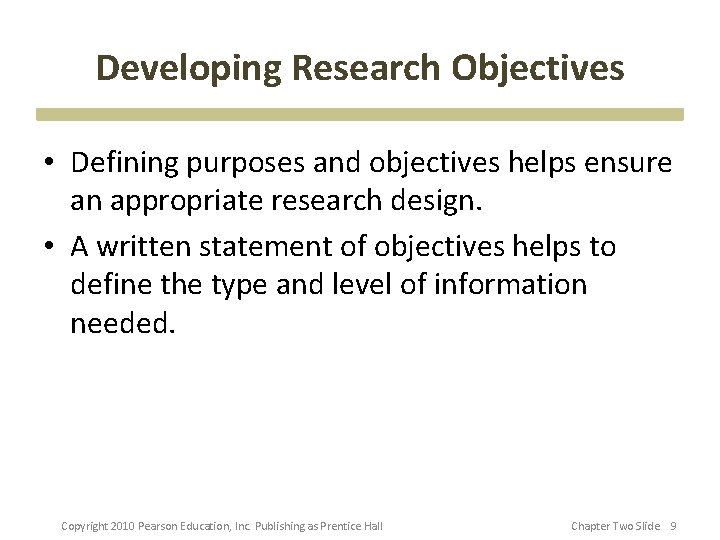 Developing Research Objectives

• Defining purposes and objectives helps ensure an appropriate research design.

• A written statement of objectives helps to define the type and level of information needed.

Copyright 2010 Pearson Education, Inc. Publishing as Prentice Hall

Chapter Two Slide 9